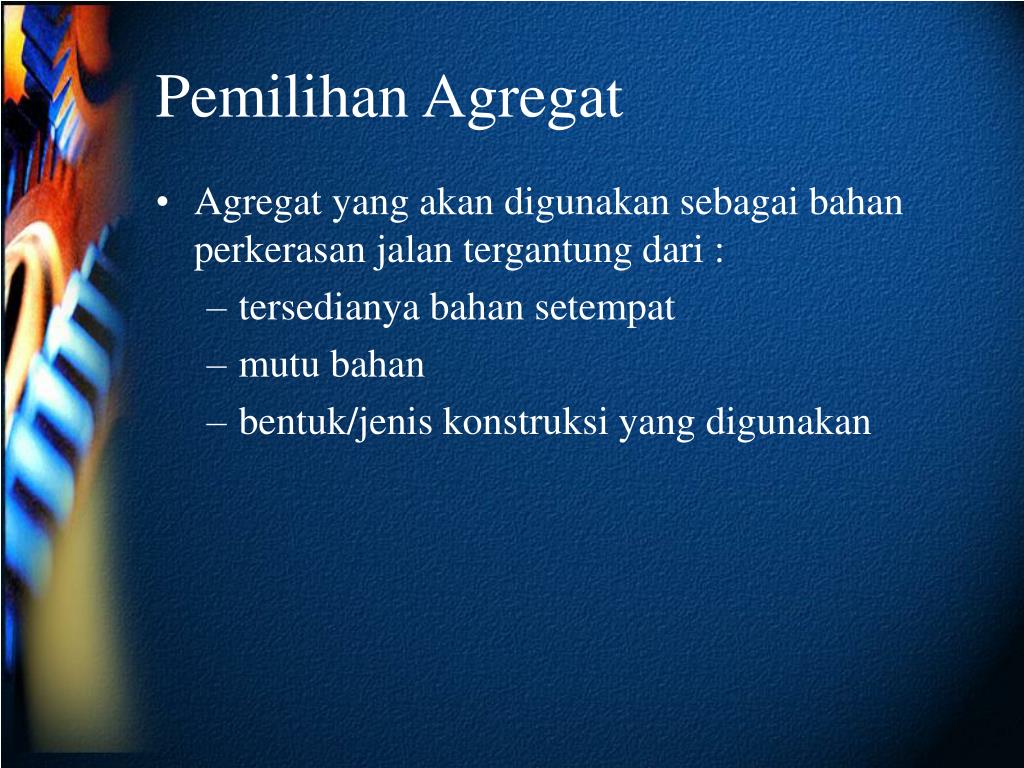 Pemilihan Agregat

• Agregat yang akan digunakan sebagai bahan perkerasan jalan tergantung dari :
– tersedianya bahan setempat
– mutu bahan
– bentuk/jenis konstruksi yang digunakan